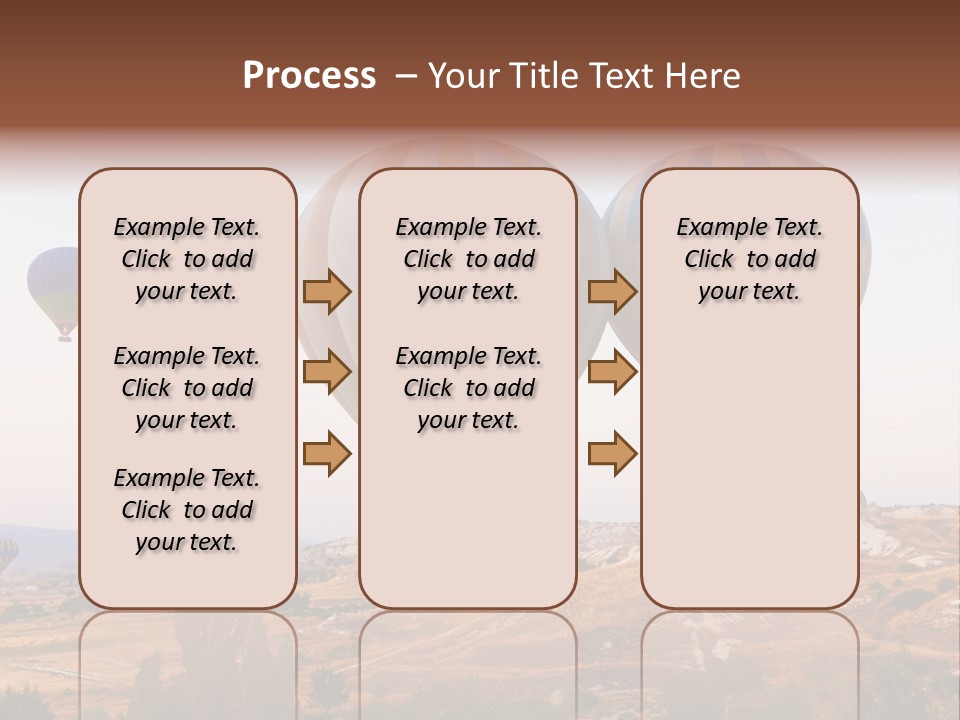 Process – Your Title Text Here

Example Text. Click to add your text.

Example Text. Click to add your text.

Example Text. Click to add your text.

Example Text. Click to add your text.

Example Text. Click to add your text.

Example Text. Click to add your text.